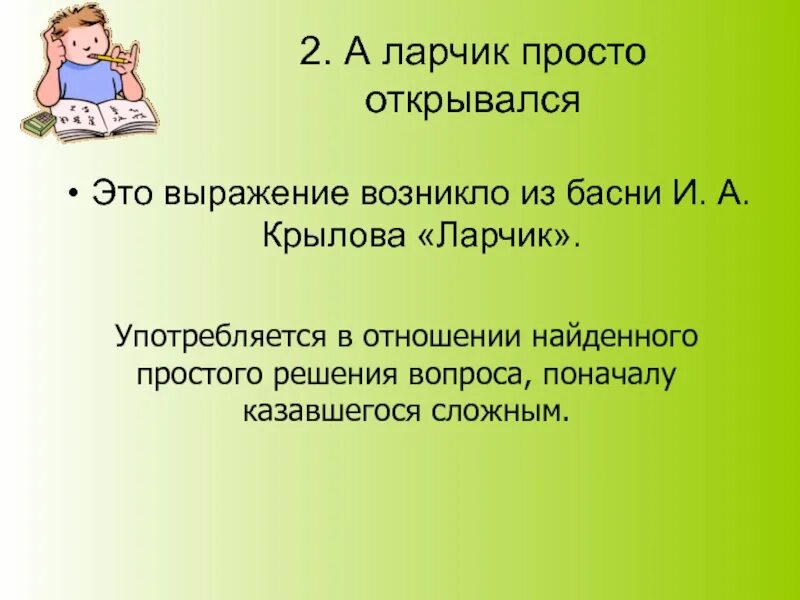 2. А ларчик просто открывался

• Это выражение возникло из басни И. А. Крылова «Ларчик».

Употребляется в отношении найденного простого решения вопроса, поначалу казавшегося сложным.